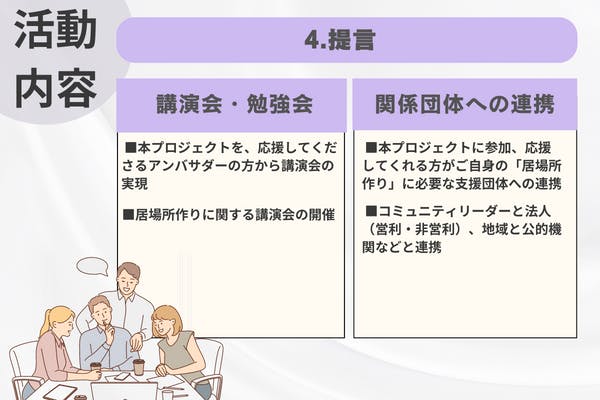 活動内容

4.提言

講演会・勉強会

■本プロジェクトを、応援してくださるアンバサダーの方から講演会の実現

■居場所作りに関する講演会の開催

関係団体への連携

■本プロジェクトに参加、応援してくれる方がご自身の「居場所作り」に必要な支援団体への連携

■コミュニティリーダーと法人（営利・非営利）、地域と公的機関などと連携